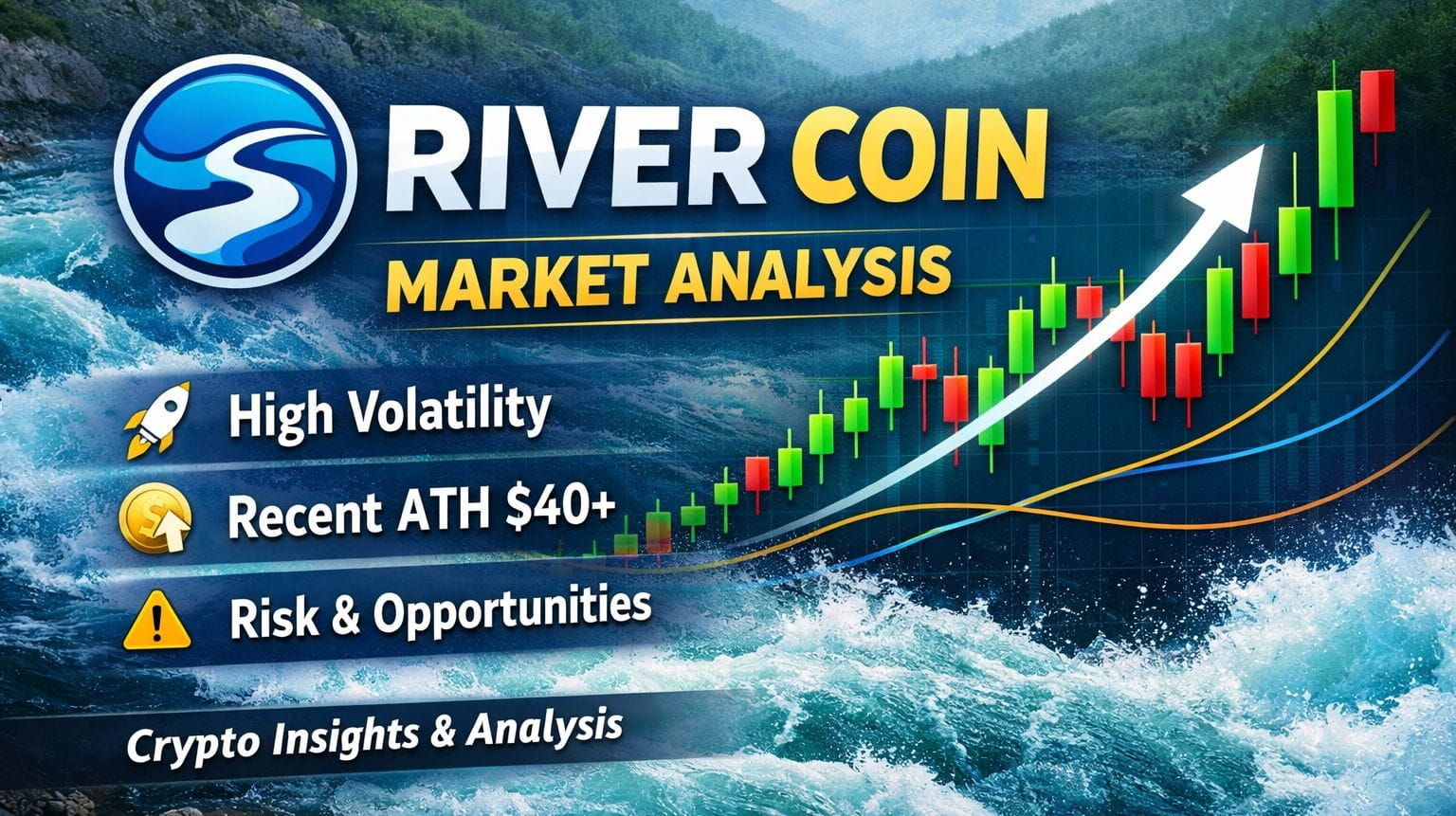 RIVER COIN
MARKET ANALYSIS

High Volatility
Recent ATH $40+
Risk & Opportunities

Crypto Insights & Analysis